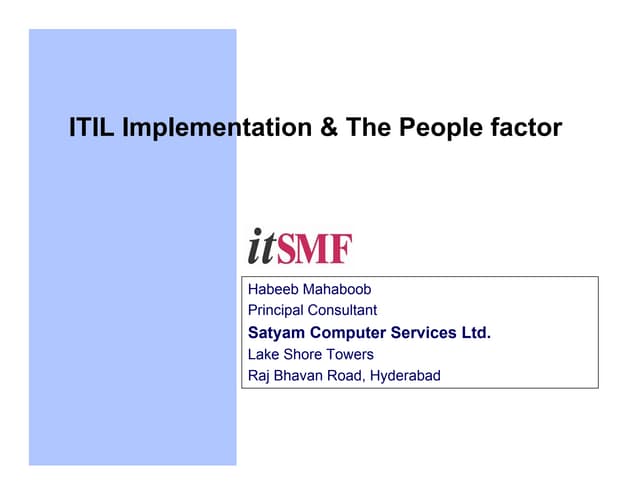 ITIL Implementation & The People factor

itSMF

Habeeb Mahaboob
Principal Consultant
Satyam Computer Services Ltd.
Lake Shore Towers
Raj Bhavan Road, Hyderabad